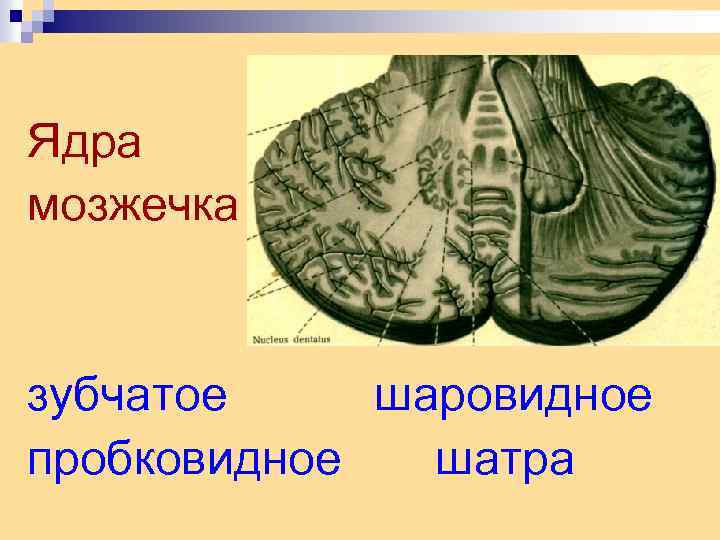 Ядра мозжечка

Nucleus dentatus

зубчатое шаровидное
пробковидное шатра